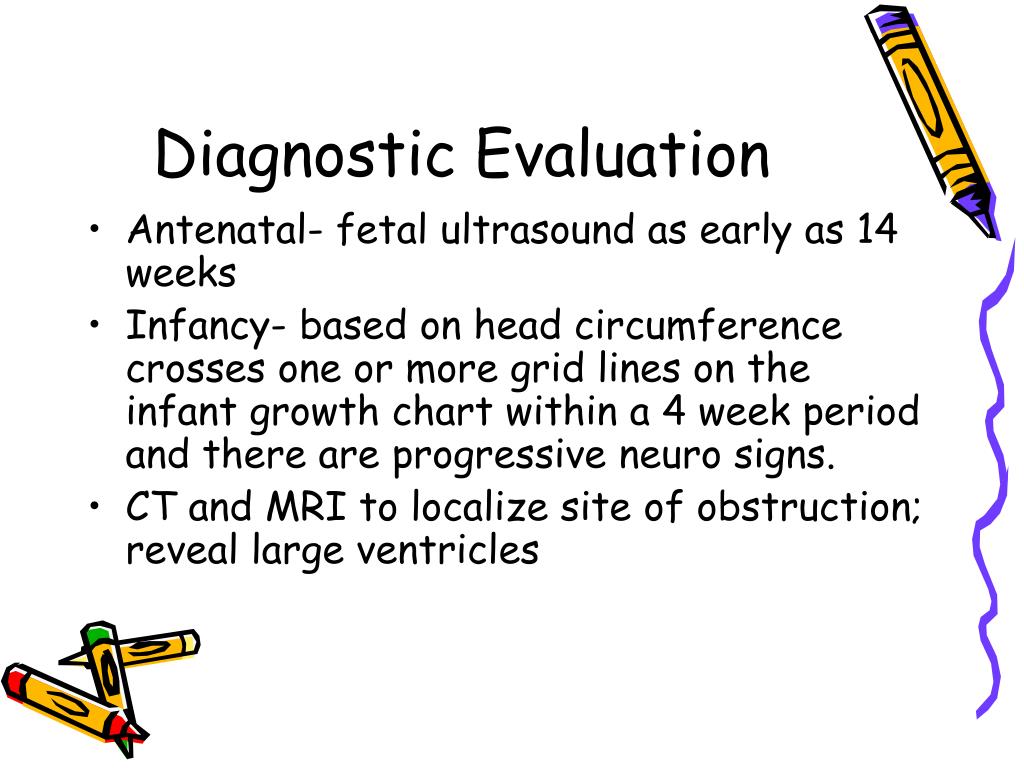 Diagnostic Evaluation

• Antenatal- fetal ultrasound as early as 14 weeks
• Infancy- based on head circumference crosses one or more grid lines on the infant growth chart within a 4 week period and there are progressive neuro signs.
• CT and MRI to localize site of obstruction; reveal large ventricles